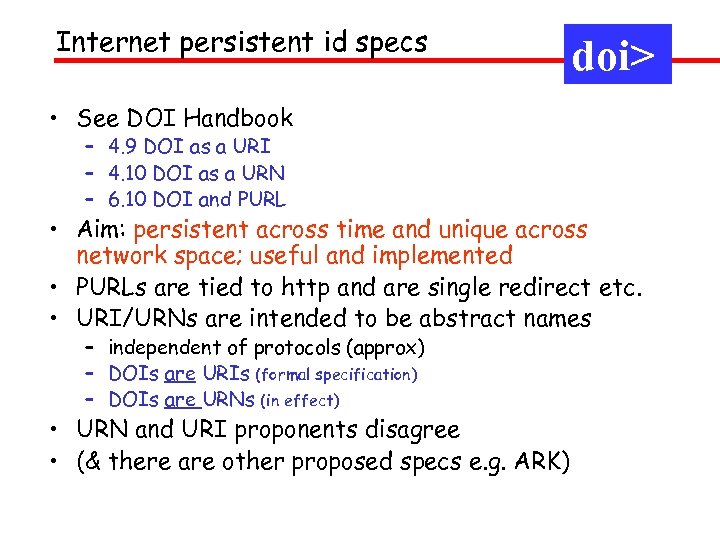 Internet persistent id specs

doi>

• See DOI Handbook
  – 4.9 DOI as a URI
  – 4.10 DOI as a URN
  – 6.10 DOI and PURL
• Aim: persistent across time and unique across network space; useful and implemented
• PURLs are tied to http and are single redirect etc.
• URI/URNs are intended to be abstract names
  – independent of protocols (approx)
  – DOIs are URIs (formal specification)
  – DOIs are URNs (in effect)
• URN and URI proponents disagree
• (& there are other proposed specs e.g. ARK)